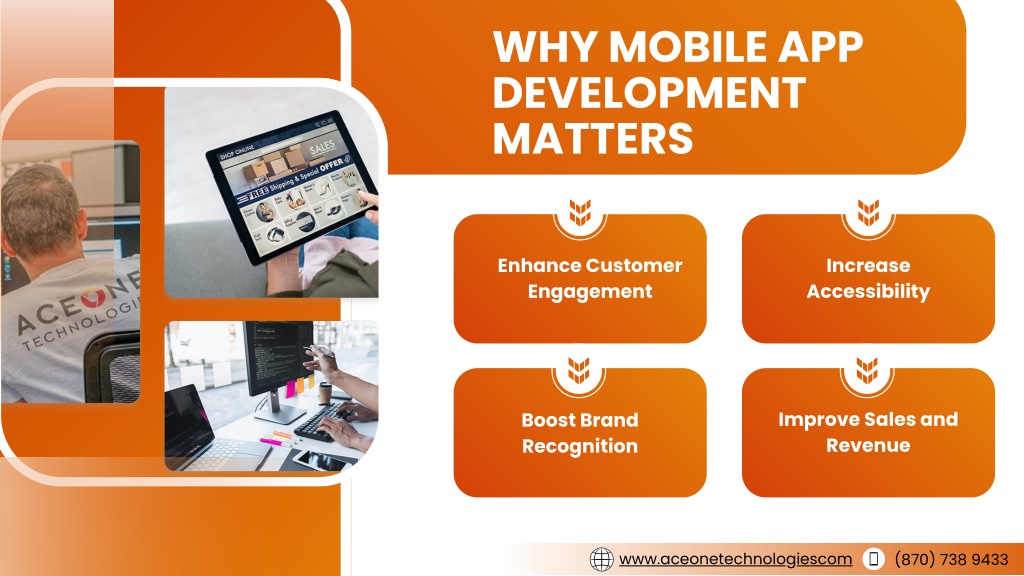 WHY MOBILE APP DEVELOPMENT MATTERS

SHOP ONLINE
SALES
FREE Shipping & Special OFFER

ACEONE TECHNOLOGI

Enhance Customer Engagement

Increase Accessibility

Boost Brand Recognition

Improve Sales and Revenue

www.aceonetechnologiescom (870) 738 9433